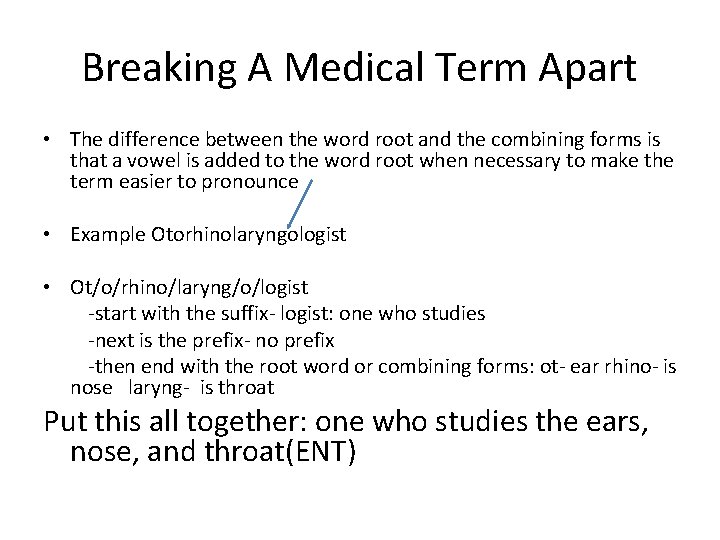 Breaking A Medical Term Apart

• The difference between the word root and the combining forms is that a vowel is added to the word root when necessary to make the term easier to pronounce

• Example Otorhinolaryngologist

• Ot/o/rhino/laryng/o/logist
-start with the suffix- logist: one who studies
-next is the prefix- no prefix
-then end with the root word or combining forms: ot- ear rhino- is nose laryng- is throat

Put this all together: one who studies the ears, nose, and throat(ENT)